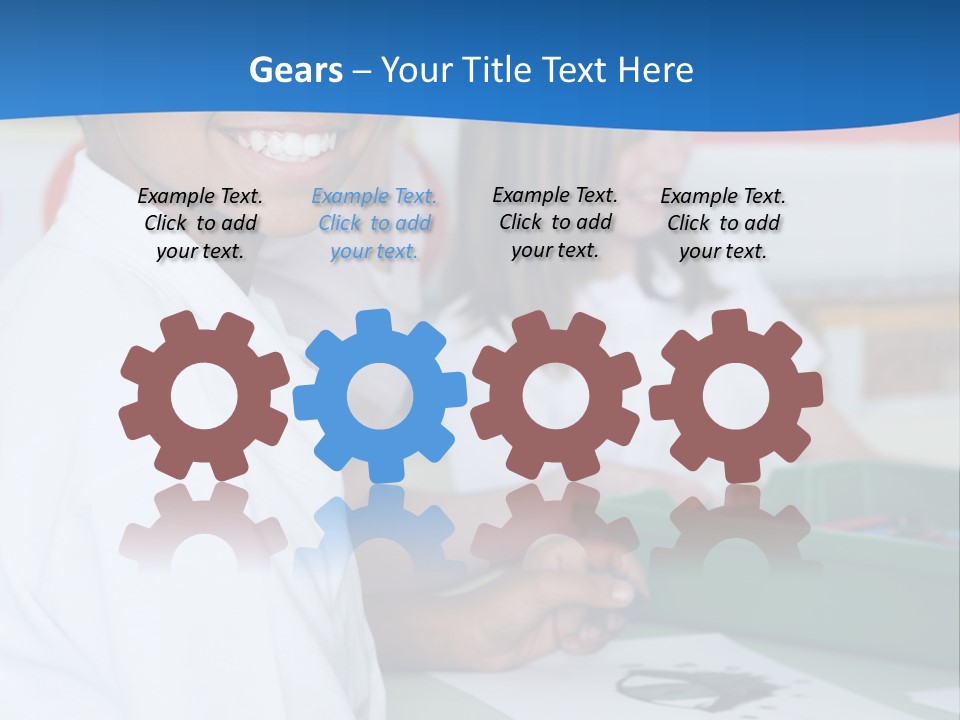 Gears – Your Title Text Here

Example Text. Click to add your text.

Example Text. Click to add your text.

Example Text. Click to add your text.

Example Text. Click to add your text.